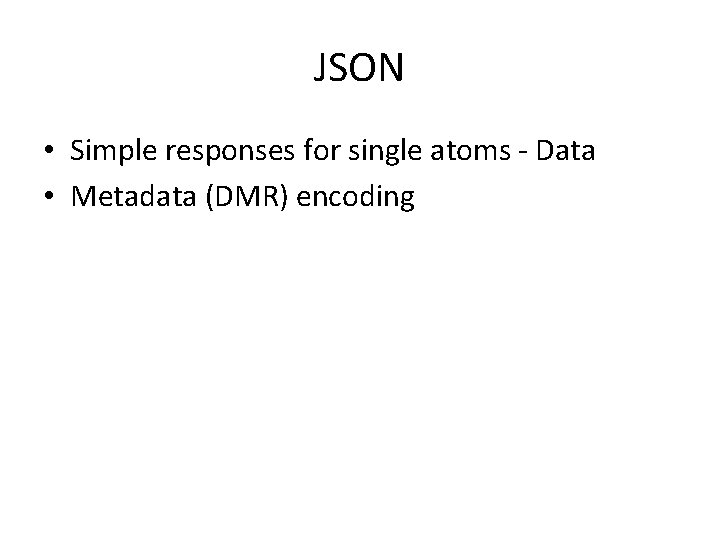 JSON

• Simple responses for single atoms - Data
• Metadata (DMR) encoding